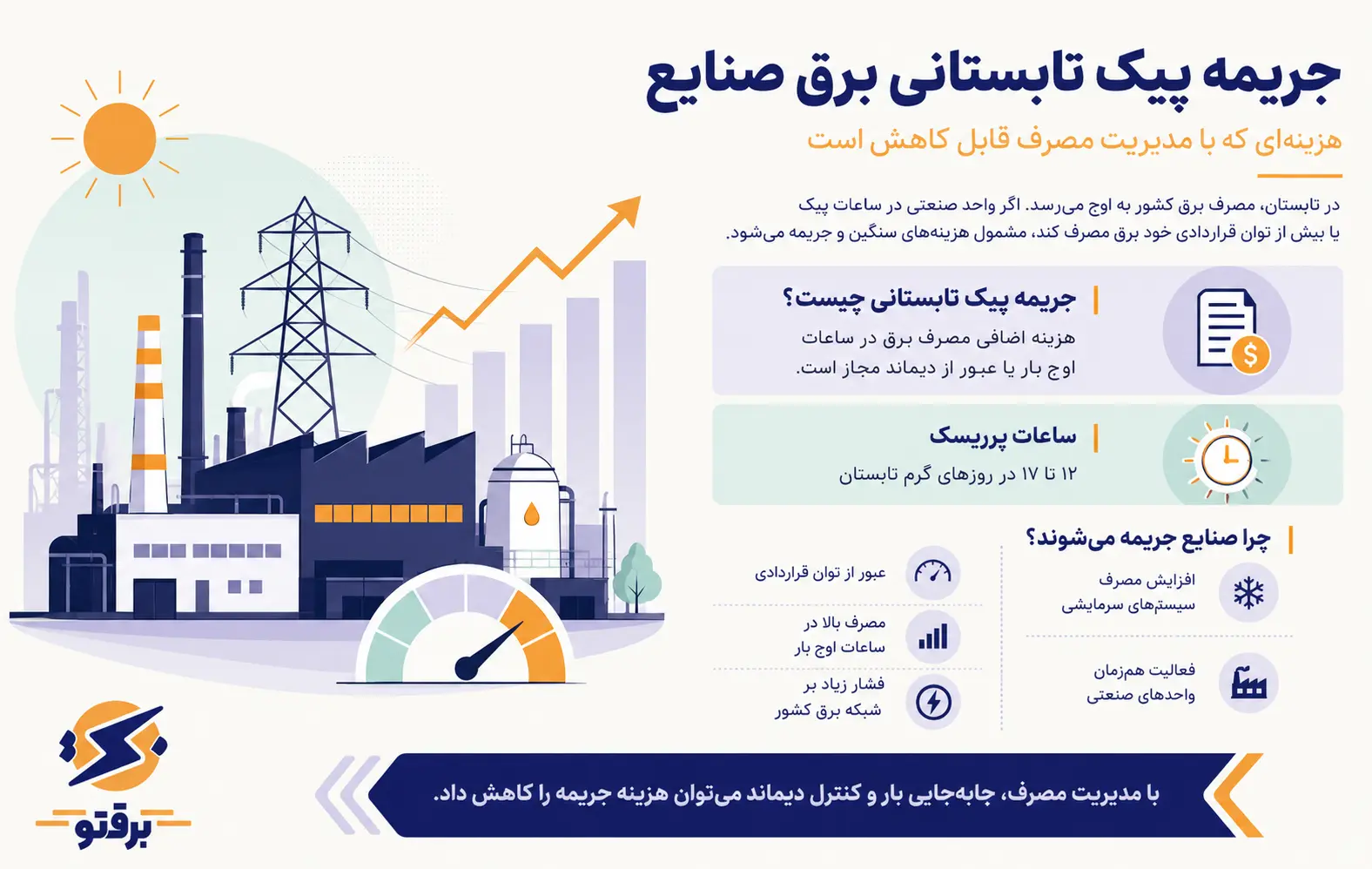 جریمه پیک تابستانی برق صنایع

هزینه‌ای که با مدیریت مصرف قابل کاهش است

در تابستان، مصرف برق کشور به اوج می‌رسد. اگر واحد صنعتی در ساعات پیک یا بیش از توان قراردادی خود برق مصرف کند، مشمول هزینه‌های سنگین و جریمه می‌شود.

جریمه پیک تابستانی چیست؟

هزینه اضافی مصرف برق در ساعات اوج بار یا عبور از دیماند مجاز است.

ساعات پرریسک

۱۲ تا ۱۷ در روزهای گرم تابستان

چرا صنایع جریمه می‌شوند؟

افزایش مصرف سیستم‌های سرمایشی

فعالیت همزمان واحدهای صنعتی

عبور از توان قراردادی

مصرف بالا در ساعات اوج بار

فشار زیاد بر شبکه برق کشور

با مدیریت مصرف، جابه‌جایی بار و کنترل دیماند می‌توان هزینه جریمه را کاهش داد.

برقتو